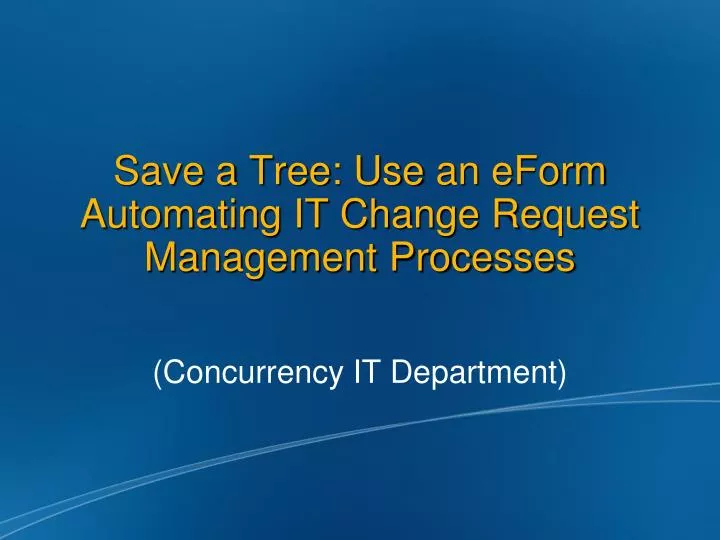 Save a Tree: Use an eForm Automating IT Change Request Management Processes

(Concurrency IT Department)